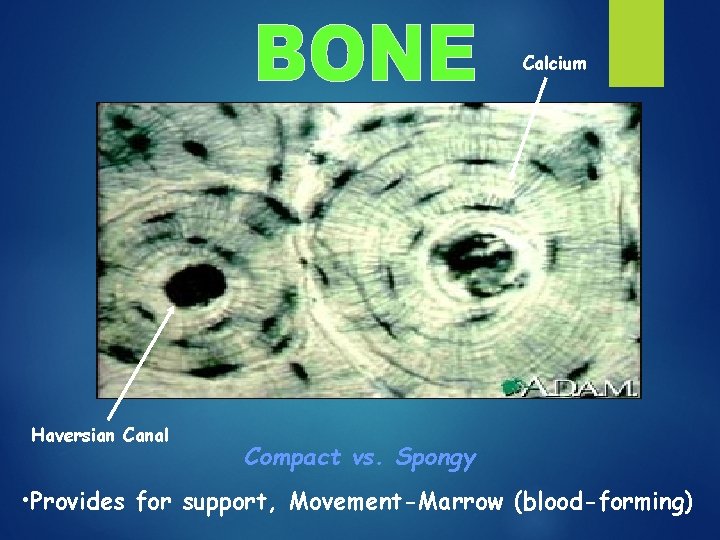 BONE

Calcium

A.D.A.M.

Haversian Canal

Compact vs. Spongy

•Provides for support, Movement-Marrow (blood-forming)